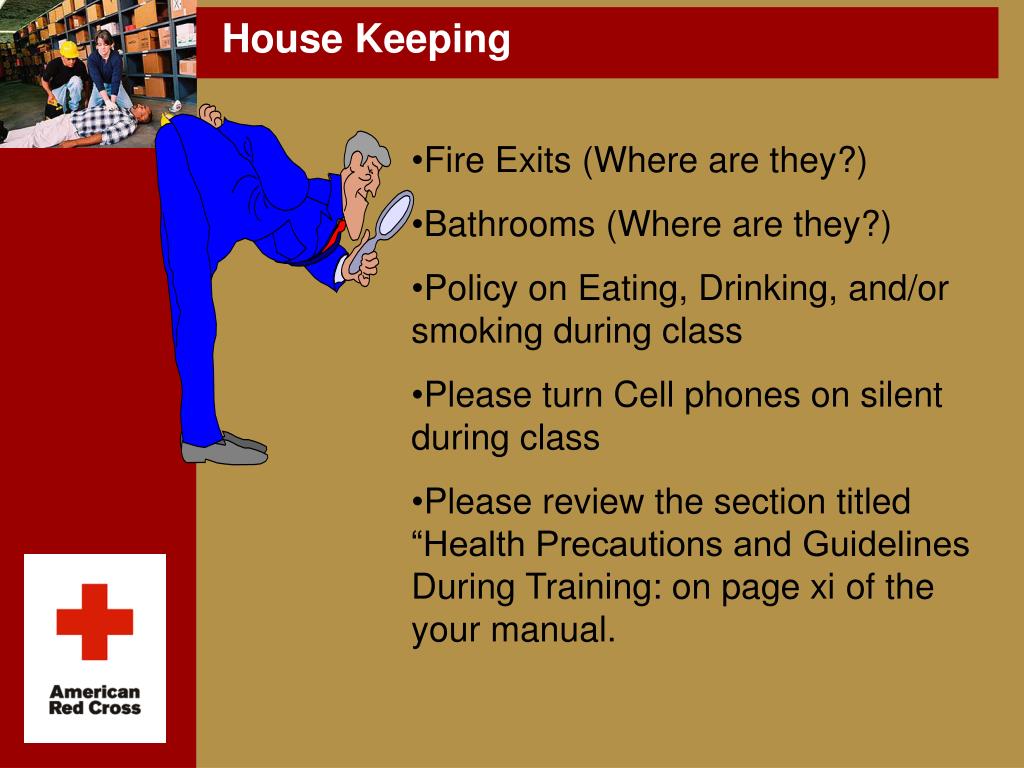 House Keeping

•Fire Exits (Where are they?)

•Bathrooms (Where are they?)

•Policy on Eating, Drinking, and/or smoking during class

•Please turn Cell phones on silent during class

•Please review the section titled “Health Precautions and Guidelines During Training: on page xi of the your manual.

American Red Cross